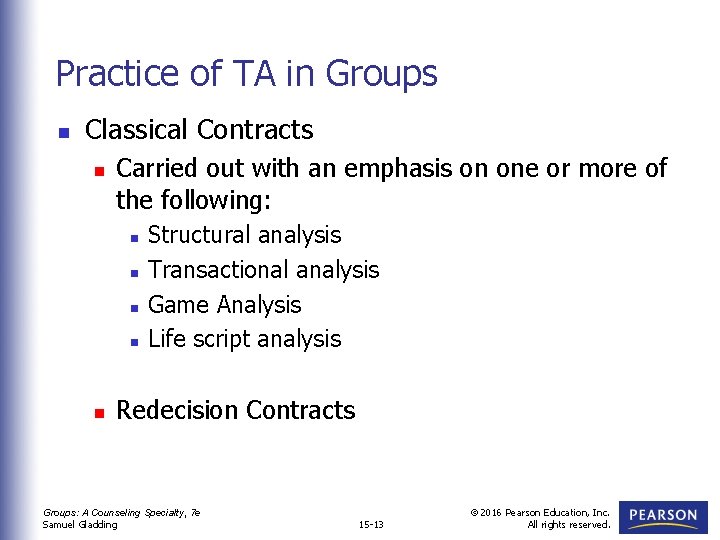 Practice of TA in Groups

- Classical Contracts
  - Carried out with an emphasis on one or more of the following:
    - Structural analysis
    - Transactional analysis
    - Game Analysis
    - Life script analysis

  - Redecision Contracts

Groups: A Counseling Specialty, 7e
Samuel Gladding

15-13

© 2016 Pearson Education, Inc.
All rights reserved.

PEARSON